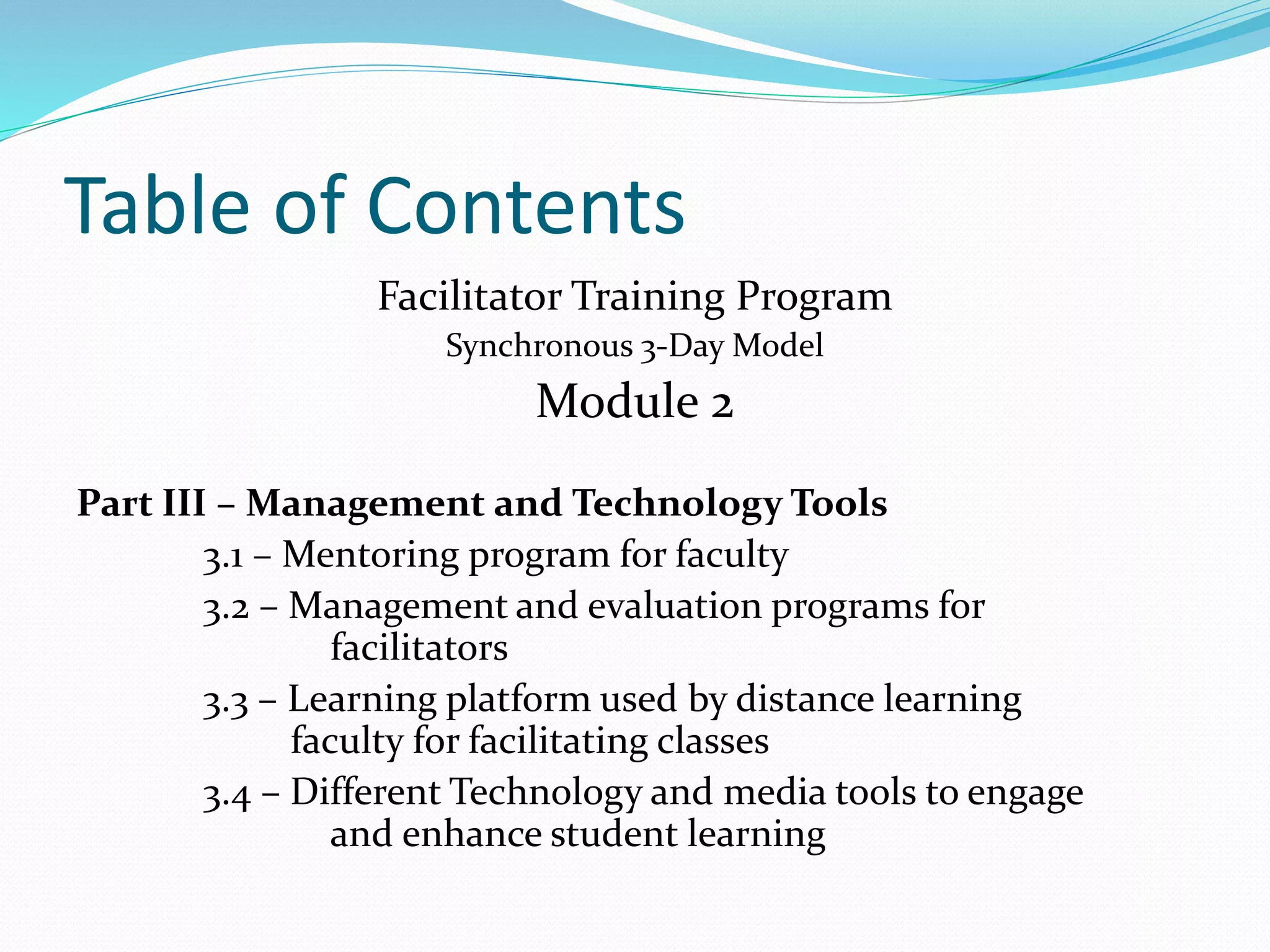 Table of Contents

Facilitator Training Program
Synchronous 3-Day Model
Module 2

Part III – Management and Technology Tools
3.1 – Mentoring program for faculty
3.2 – Management and evaluation programs for facilitators
3.3 – Learning platform used by distance learning faculty for facilitating classes
3.4 – Different Technology and media tools to engage and enhance student learning